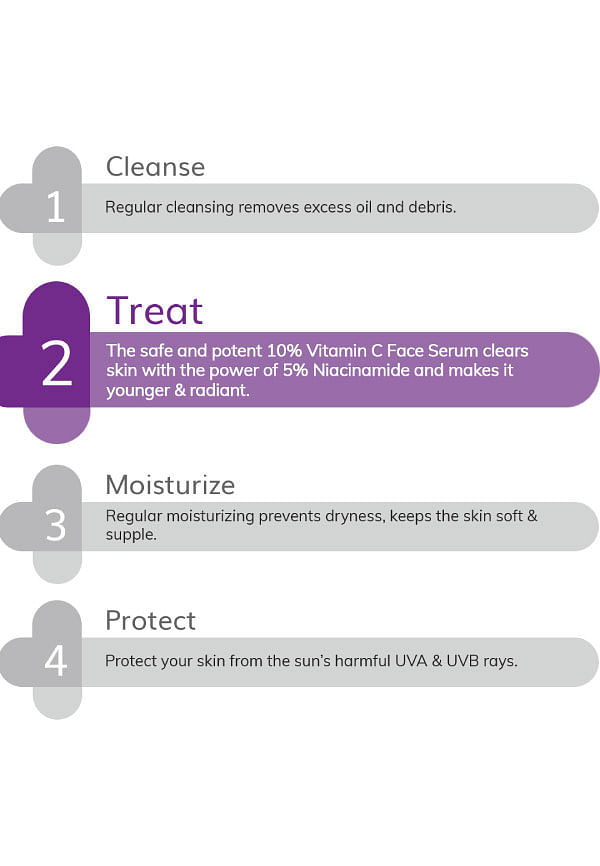 1

Cleanse

Regular cleansing removes excess oil and debris.

2

Treat

The safe and potent 10% Vitamin C Face Serum clears skin with the power of 5% Niacinamide and makes it younger & radiant.

3

Moisturize

Regular moisturizing prevents dryness, keeps the skin soft & supple.

4

Protect

Protect your skin from the sun's harmful UVA & UVB rays.